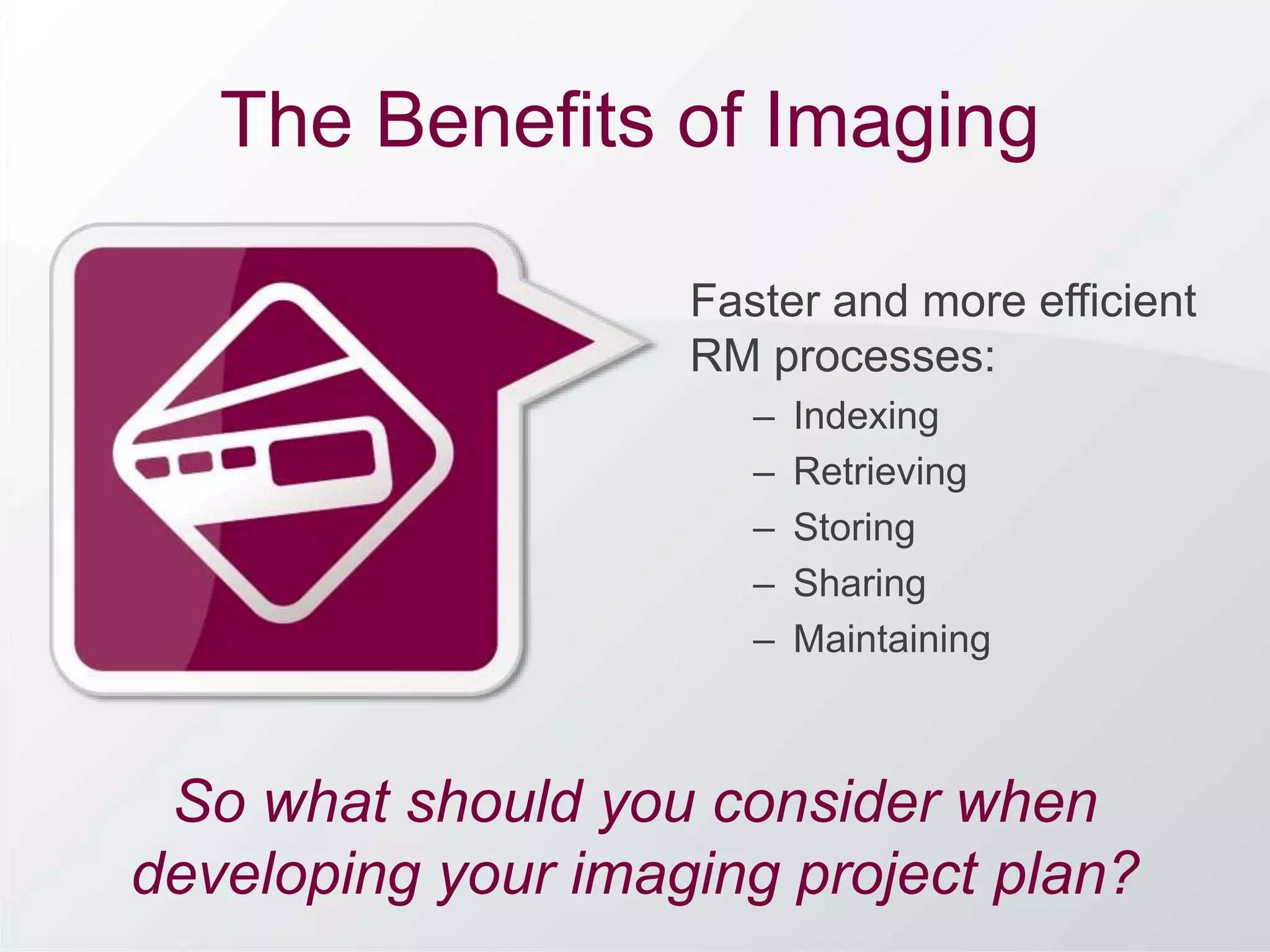 The Benefits of Imaging

Faster and more efficient RM processes:
– Indexing
– Retrieving
– Storing
– Sharing
– Maintaining

So what should you consider when developing your imaging project plan?